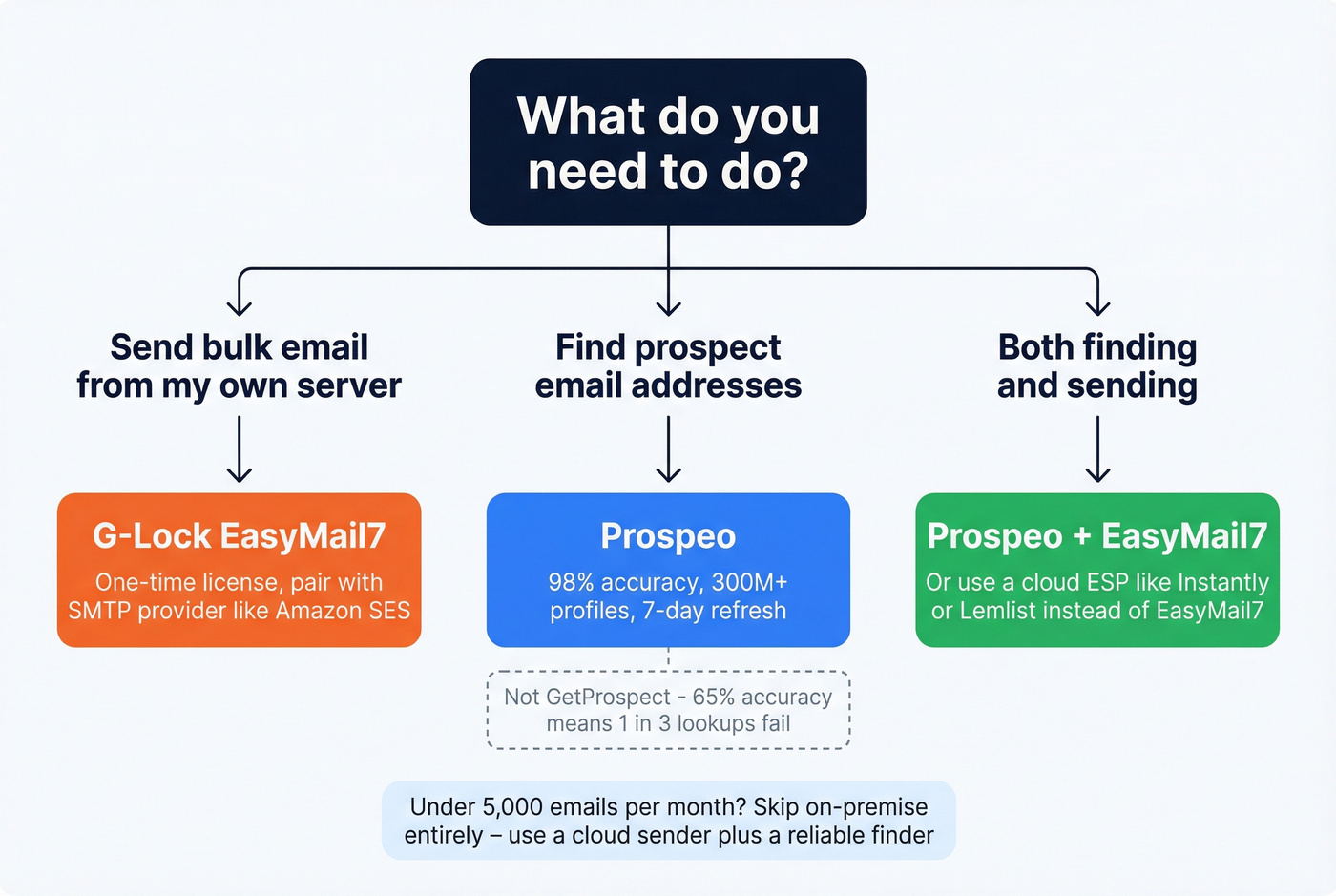 What do you need to do?

Send bulk email from my own server

Find prospect email addresses

Both finding and sending

G-Lock EasyMail7

One-time license, pair with SMTP provider like Amazon SES

Prospeo

98% accuracy, 300M+ profiles, 7-day refresh

Prospeo + EasyMail7

Or use a cloud ESP like Instantly or Lemlist instead of EasyMail7

Not GetProspect - 65% accuracy means 1 in 3 lookups fail

Under 5,000 emails per month? Skip on-premise entirely – use a cloud sender plus a reliable finder